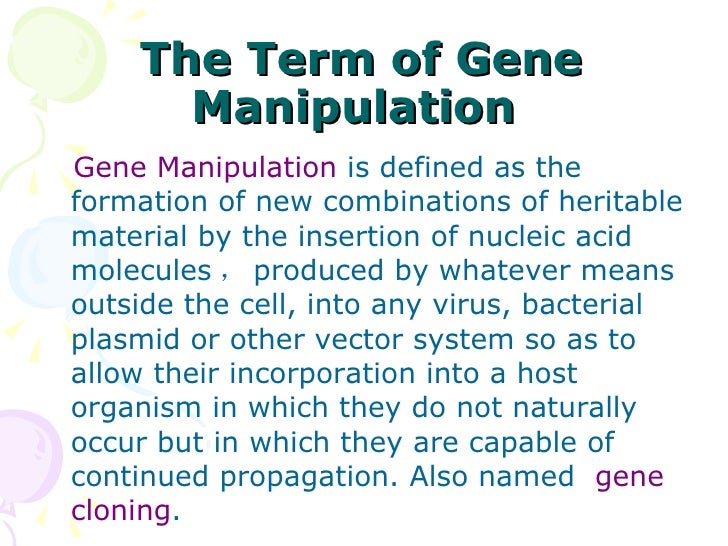 The Term of Gene Manipulation

Gene Manipulation is defined as the formation of new combinations of heritable material by the insertion of nucleic acid molecules， produced by whatever means outside the cell, into any virus, bacterial plasmid or other vector system so as to allow their incorporation into a host organism in which they do not naturally occur but in which they are capable of continued propagation. Also named gene cloning.